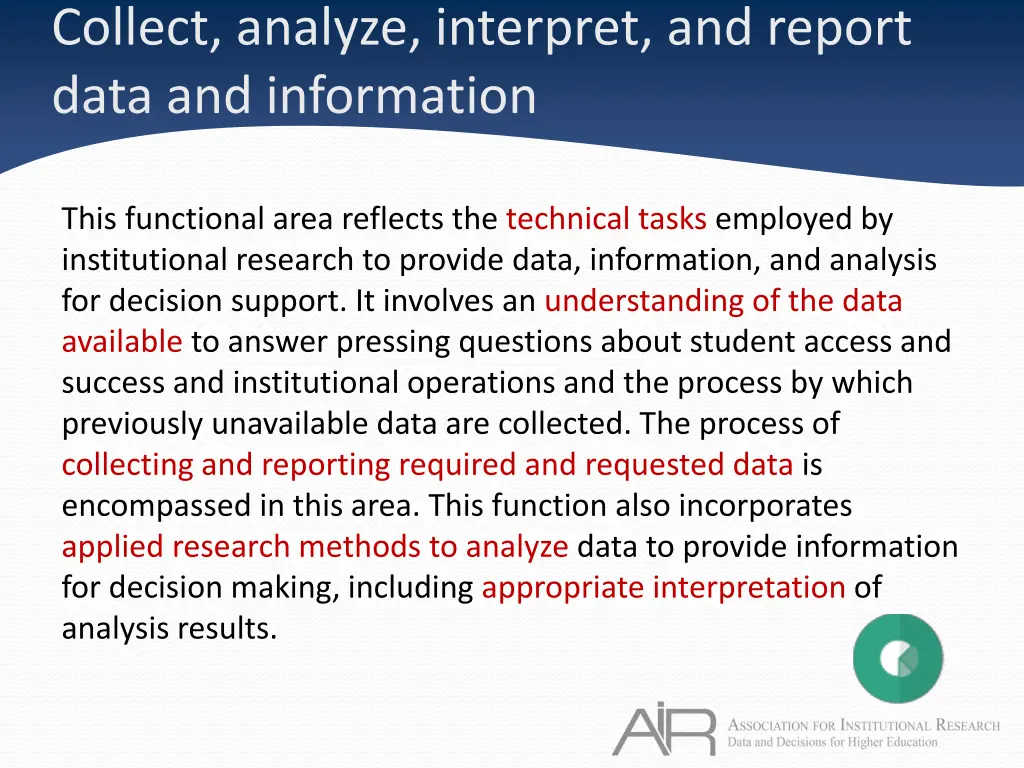 Collect, analyze, interpret, and report data and information

This functional area reflects the technical tasks employed by institutional research to provide data, information, and analysis for decision support. It involves an understanding of the data available to answer pressing questions about student access and success and institutional operations and the process by which previously unavailable data are collected. The process of collecting and reporting required and requested data is encompassed in this area. This function also incorporates applied research methods to analyze data to provide information for decision making, including appropriate interpretation of analysis results.

AIR ASSOCIATION FOR INSTITUTIONAL RESEARCH
Data and Decisions for Higher Education